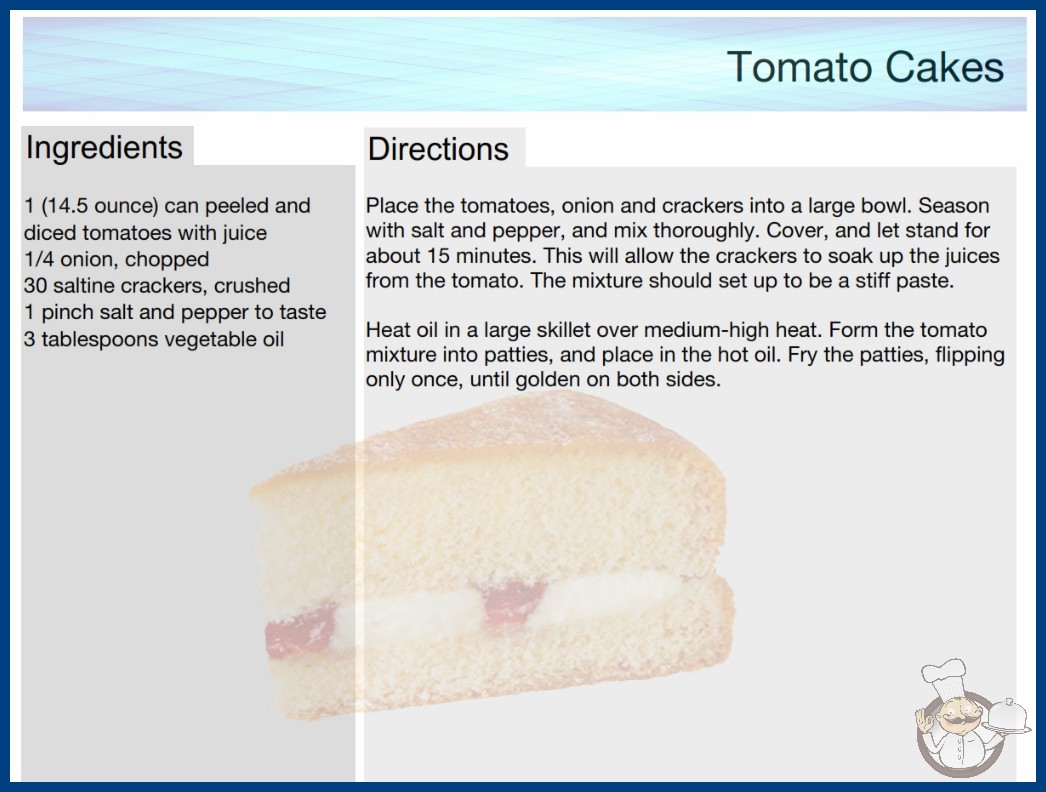 Tomato Cakes

Ingredients

1 (14.5 ounce) can peeled and diced tomatoes with juice
1/4 onion, chopped
30 saltine crackers, crushed
1 pinch salt and pepper to taste
3 tablespoons vegetable oil

Directions

Place the tomatoes, onion and crackers into a large bowl. Season with salt and pepper, and mix thoroughly. Cover, and let stand for about 15 minutes. This will allow the crackers to soak up the juices from the tomato. The mixture should set up to be a stiff paste.

Heat oil in a large skillet over medium-high heat. Form the tomato mixture into patties, and place in the hot oil. Fry the patties, flipping only once, until golden on both sides.